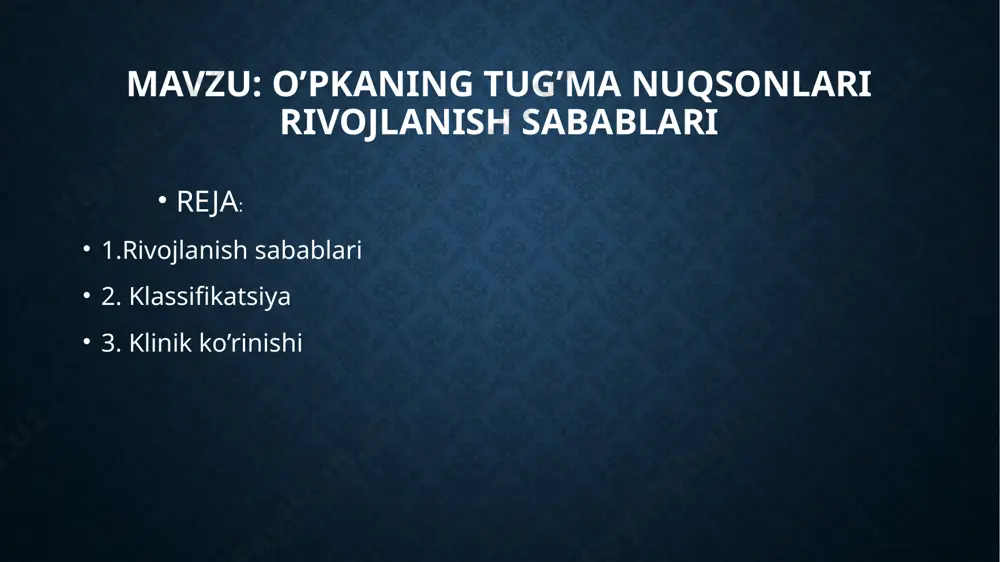 MAVZU: O'PKANING TUG'MA NUQSONLARI RIVOJLANISH SABABLARI

• REJA:

• 1.Rivojlanish sabablari

• 2. Klassifikatsiya

• 3. Klinik ko'rinishi